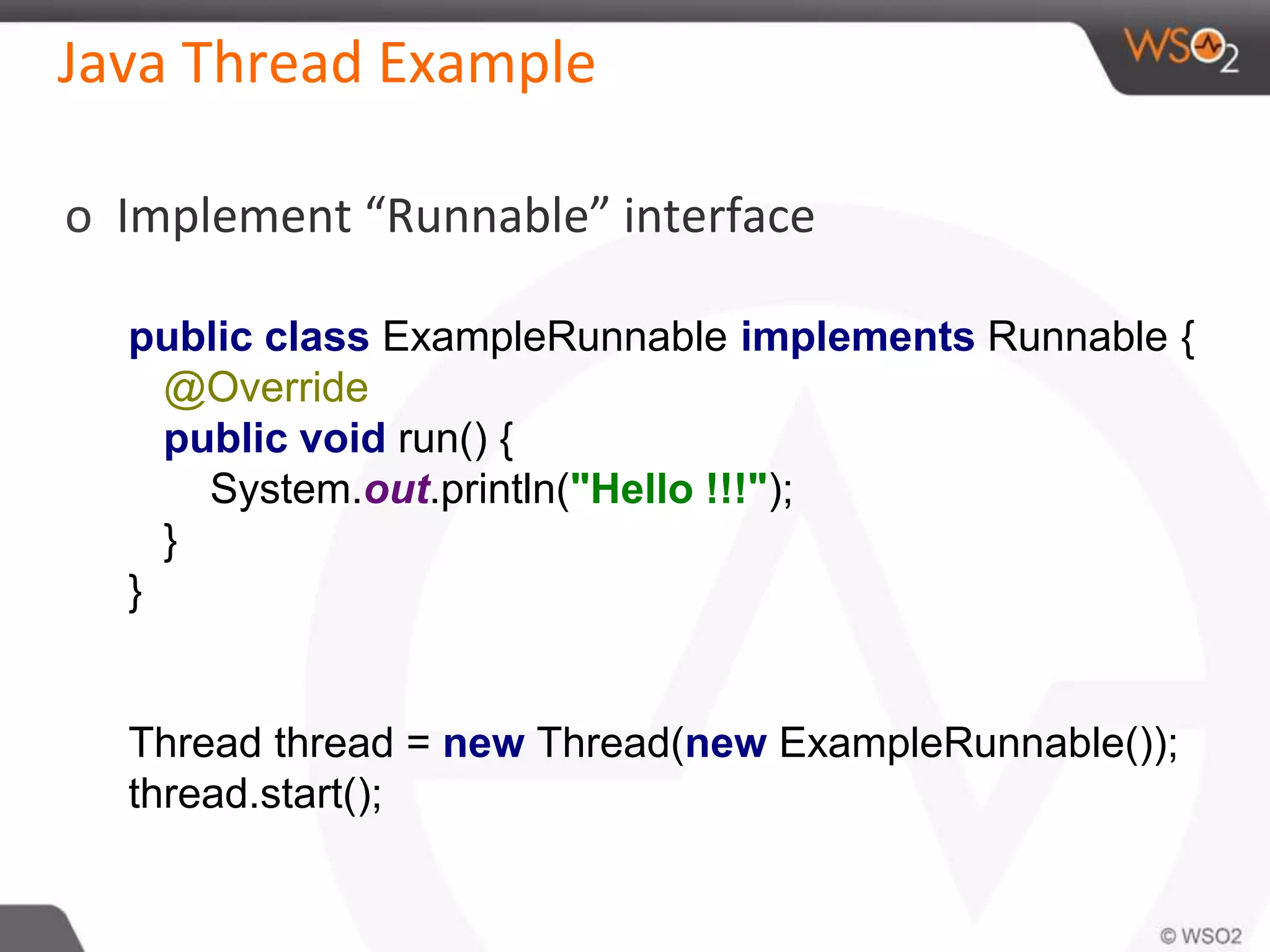 Java Thread Example

WSO2

o Implement “Runnable” interface

public class ExampleRunnable implements Runnable {
@Override
public void run() {
System.out.println("Hello !!!");
}
}

Thread thread = new Thread(new ExampleRunnable());
thread.start();

© WSO2